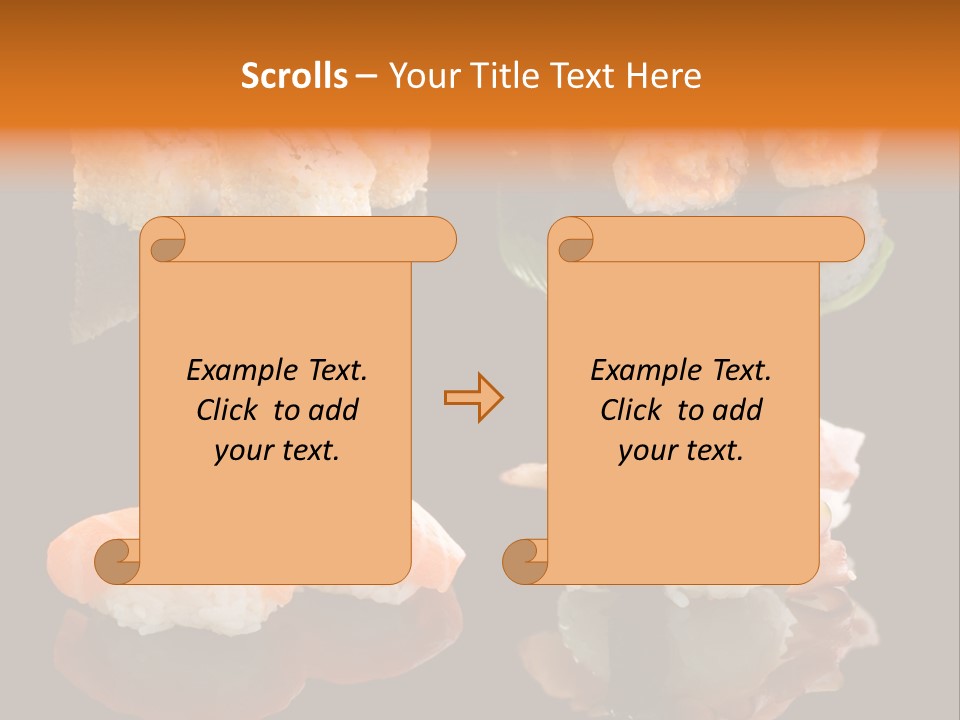 Scrolls – Your Title Text Here

Example Text. Click to add your text.

Example Text. Click to add your text.